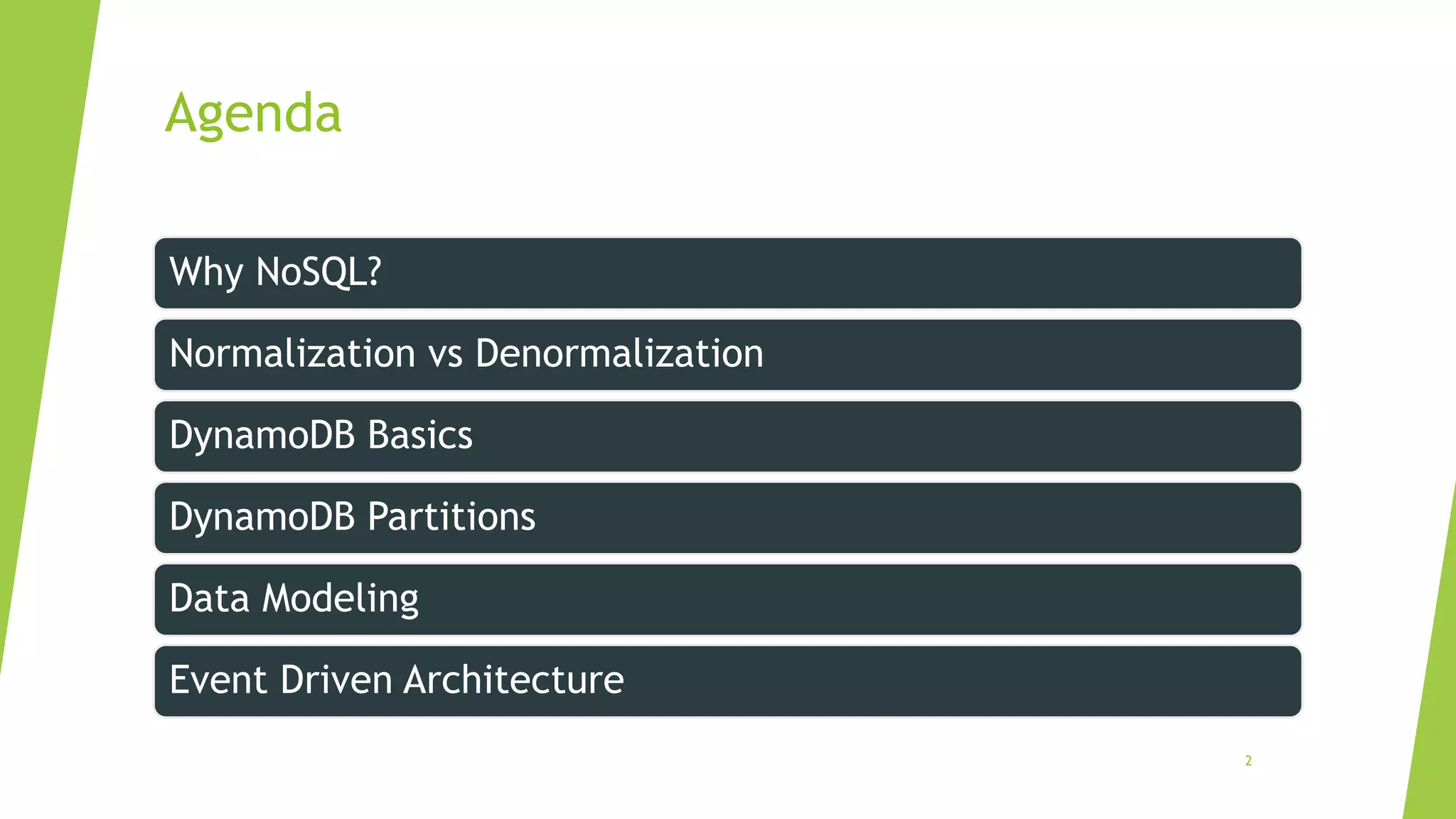 Agenda

Why NoSQL?

Normalization vs Denormalization

DynamoDB Basics

DynamoDB Partitions

Data Modeling

Event Driven Architecture

2